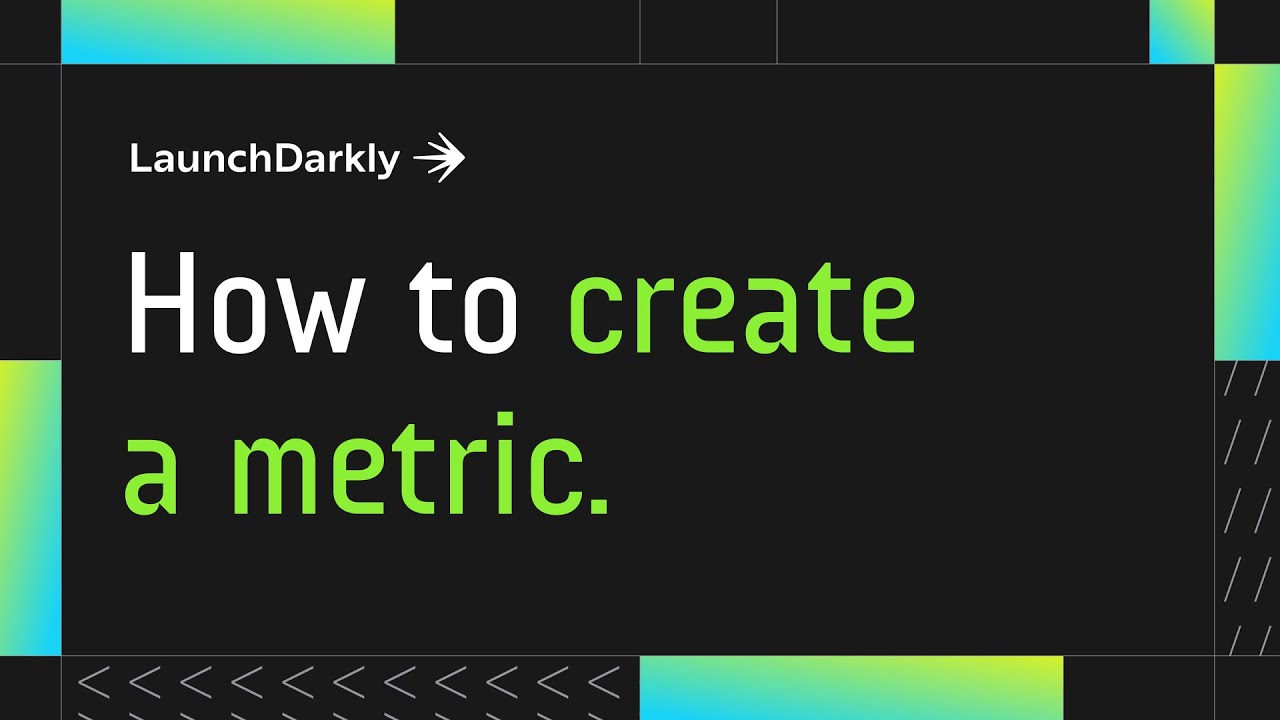 LaunchDarkly

How to create a metric.